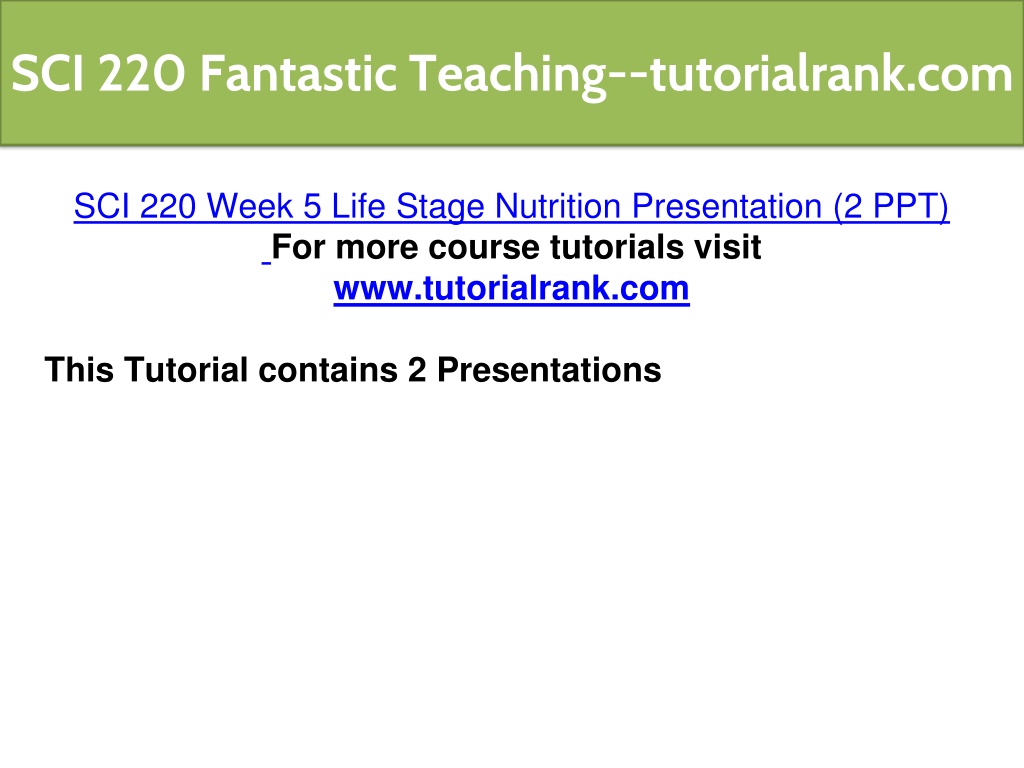 SCI 220 Fantastic Teaching--tutorialrank.com

SCI 220 Week 5 Life Stage Nutrition Presentation (2 PPT)
For more course tutorials visit
www.tutorialrank.com

This Tutorial contains 2 Presentations